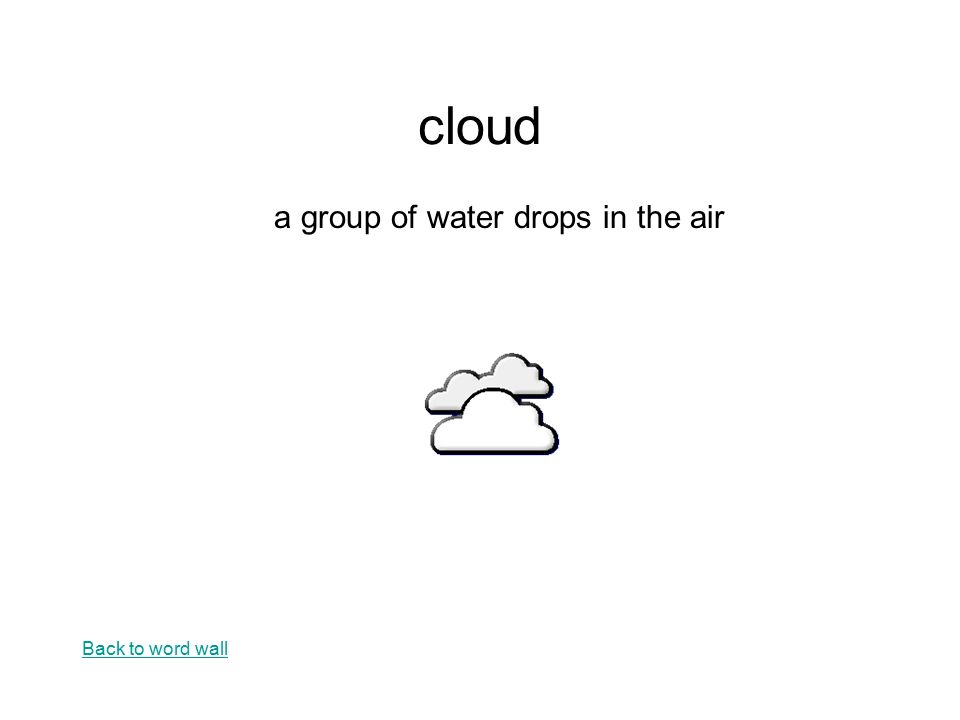 cloud

a group of water drops in the air

Back to word wall